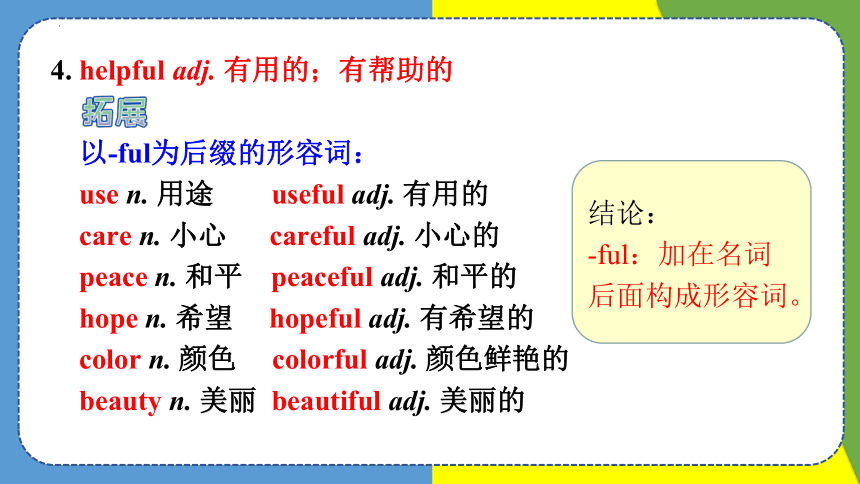 4. helpful adj. 有用的；有帮助的

拓展

以-ful为后缀的形容词：

use n. 用途 useful adj. 有用的
care n. 小心 careful adj. 小心的
peace n. 和平 peaceful adj. 和平的
hope n. 希望 hopeful adj. 有希望的
color n. 颜色 colorful adj. 颜色鲜艳的
beauty n. 美丽 beautiful adj. 美丽的

结论：
-ful：加在名词后面构成形容词。